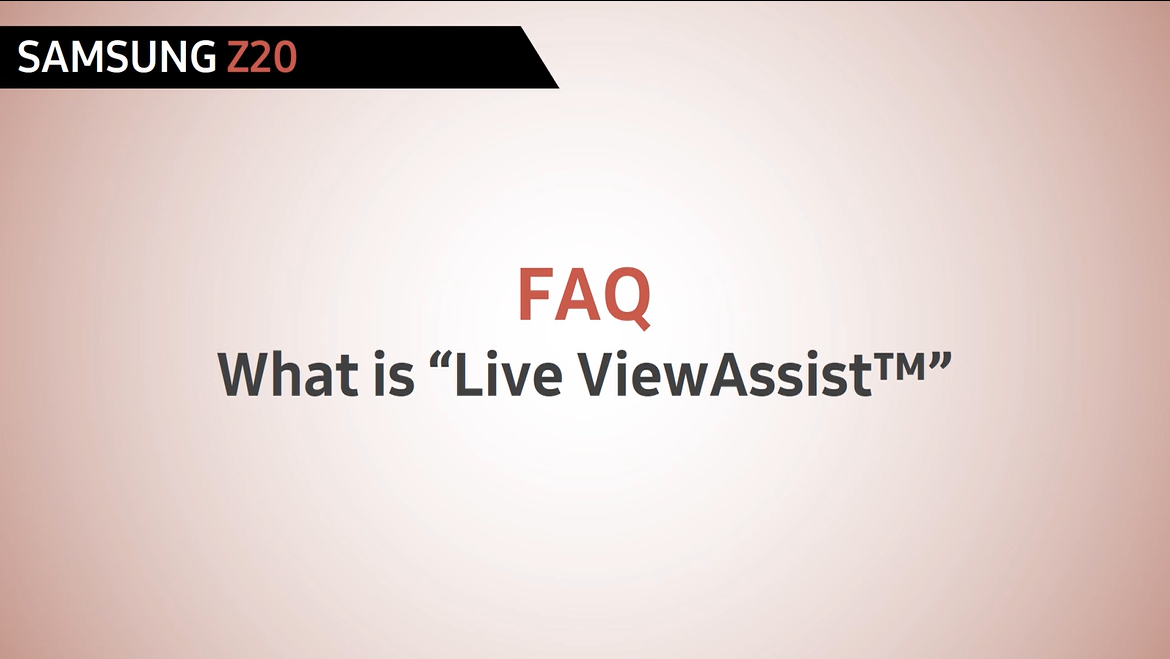 SAMSUNG Z20

FAQ
What is “Live ViewAssist™”